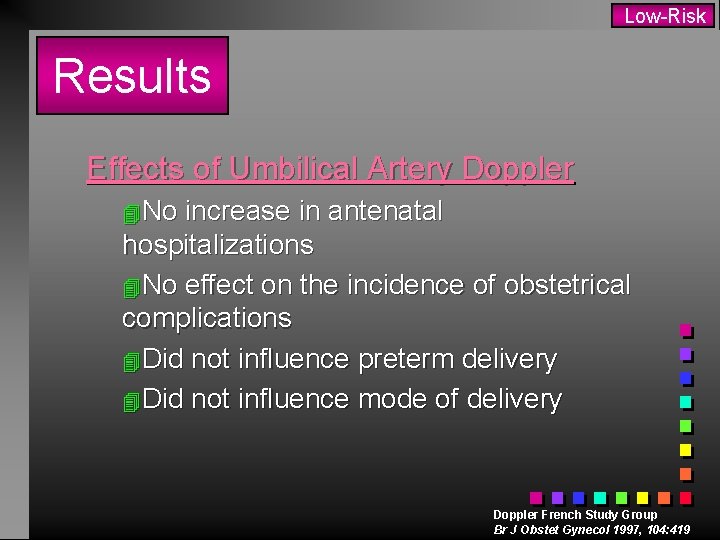 Low-Risk

Results

Effects of Umbilical Artery Doppler

No increase in antenatal hospitalizations

No effect on the incidence of obstetrical complications

Did not influence preterm delivery

Did not influence mode of delivery

Doppler French Study Group
Br J Obstet Gynecol 1997, 104:419